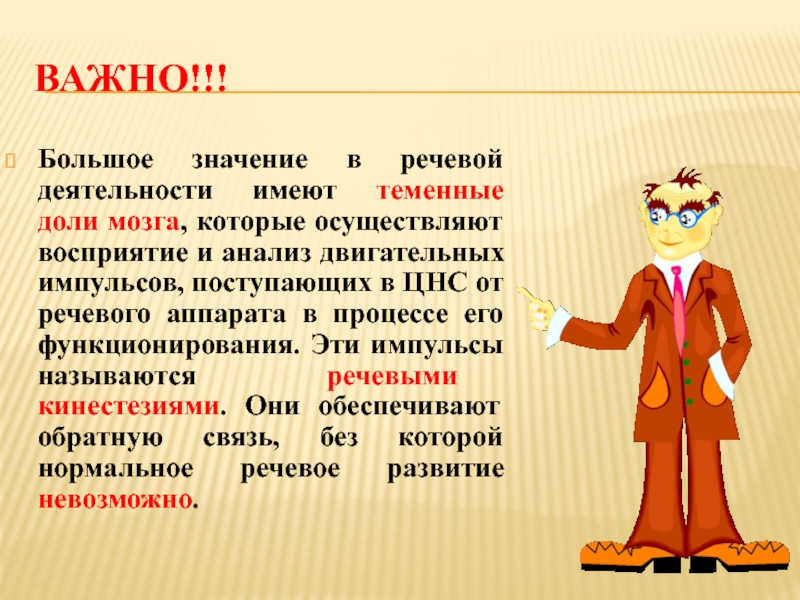 ВАЖНО!!!

Большое значение в речевой деятельности имеют теменные доли мозга, которые осуществляют восприятие и анализ двигательных импульсов, поступающих в ЦНС от речевого аппарата в процессе его функционирования. Эти импульсы называются речевыми кинестезиями. Они обеспечивают обратную связь, без которой нормальное речевое развитие невозможно.